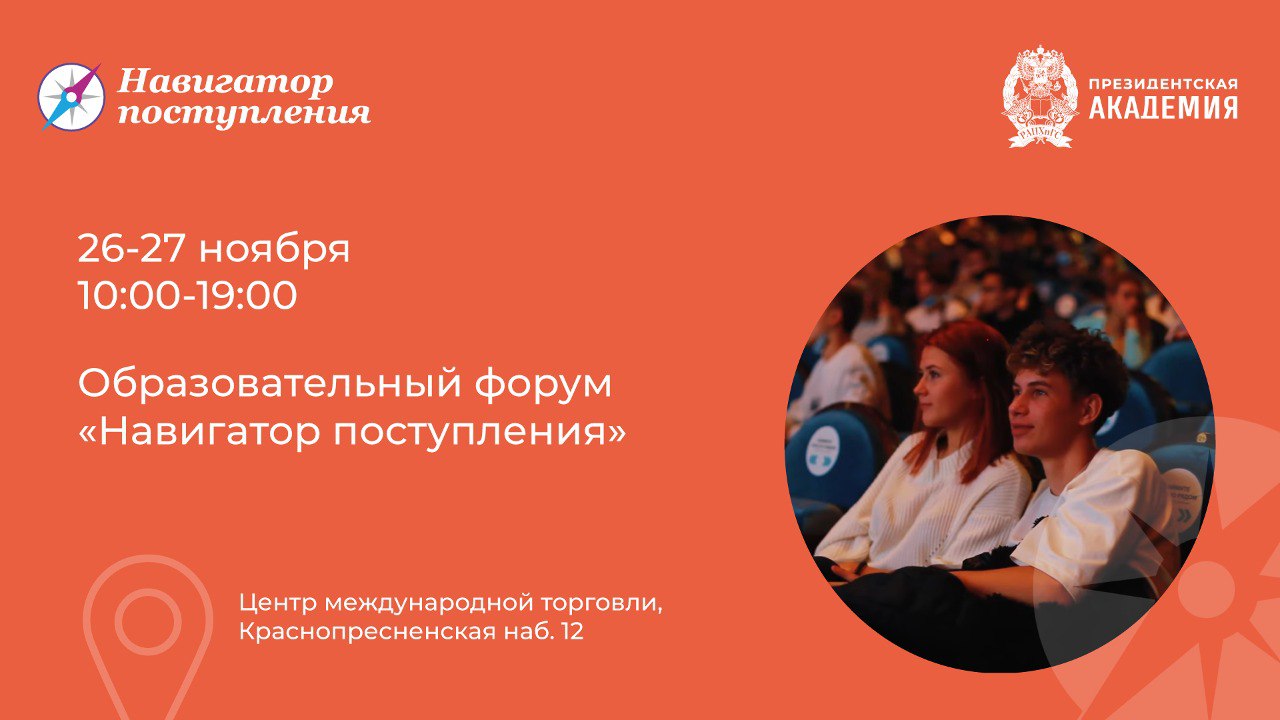 Навигатор поступления

РАНХиГС
ПРЕЗИДЕНТСКАЯ АКАДЕМИЯ

26-27 ноября
10:00-19:00

Образовательный форум «Навигатор поступления»

Центр международной торговли, Краснопресненская наб. 12